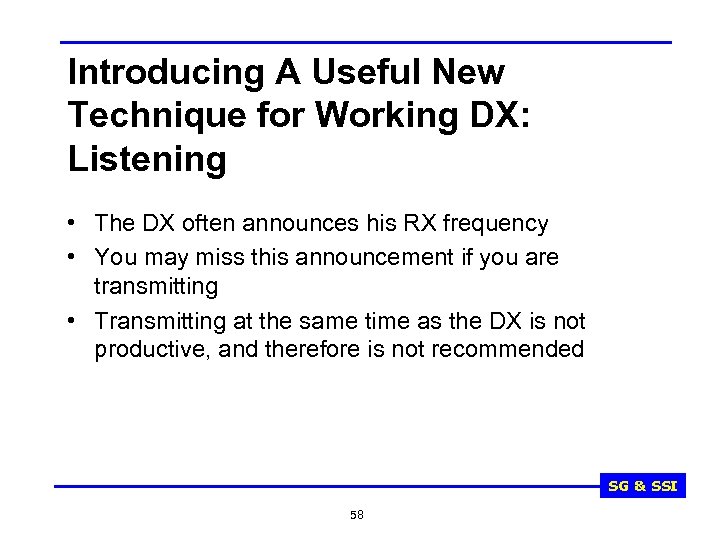 Introducing A Useful New Technique for Working DX: Listening

• The DX often announces his RX frequency
• You may miss this announcement if you are transmitting
• Transmitting at the same time as the DX is not productive, and therefore is not recommended

SG & SSI

58